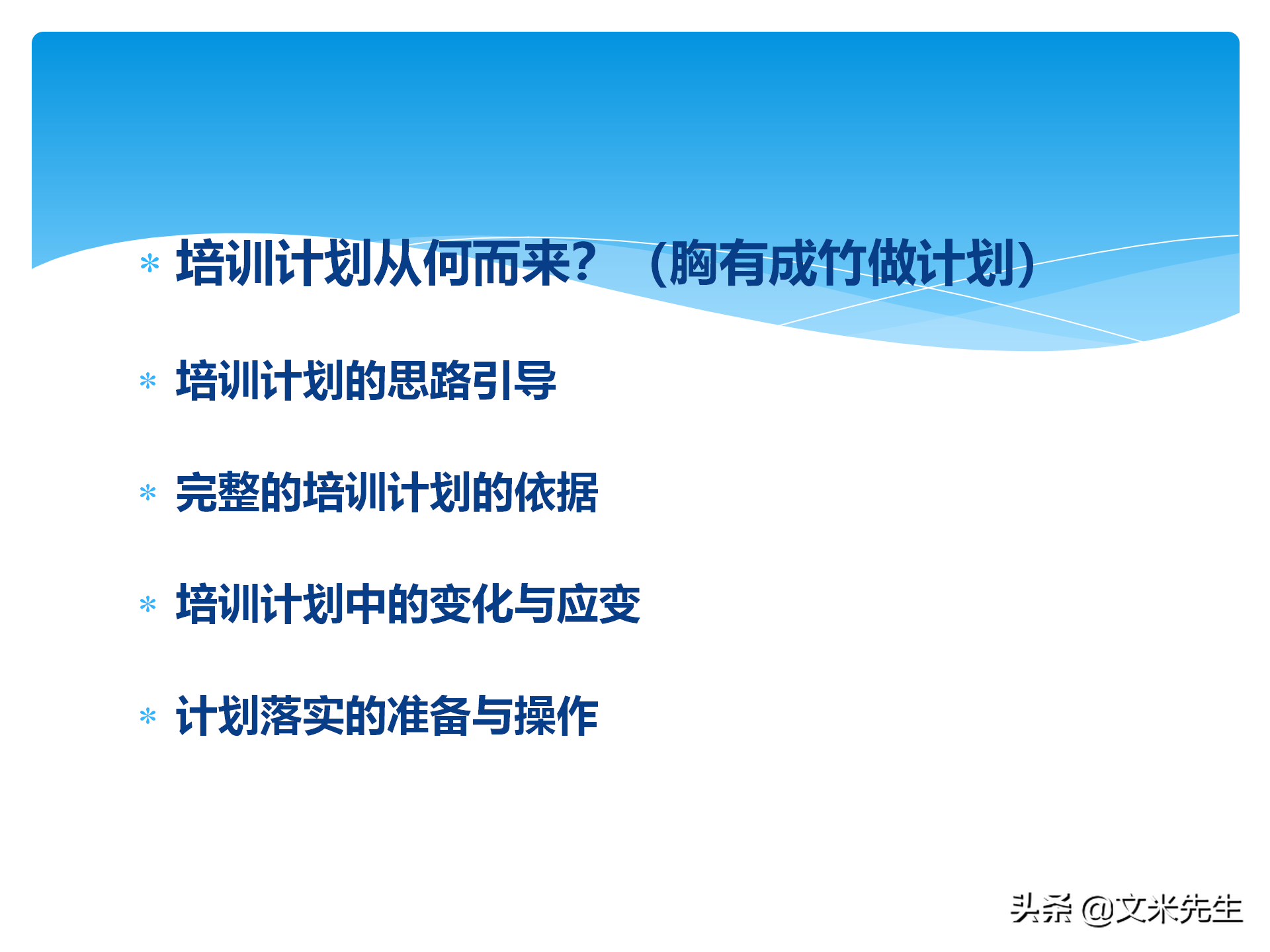 * 培训计划从何而来？（胸有成竹做计划）

* 培训计划的思路引导

* 完整的培训计划的依据

* 培训计划中的变化与应变

* 计划落实的准备与操作

头条 @文米先生